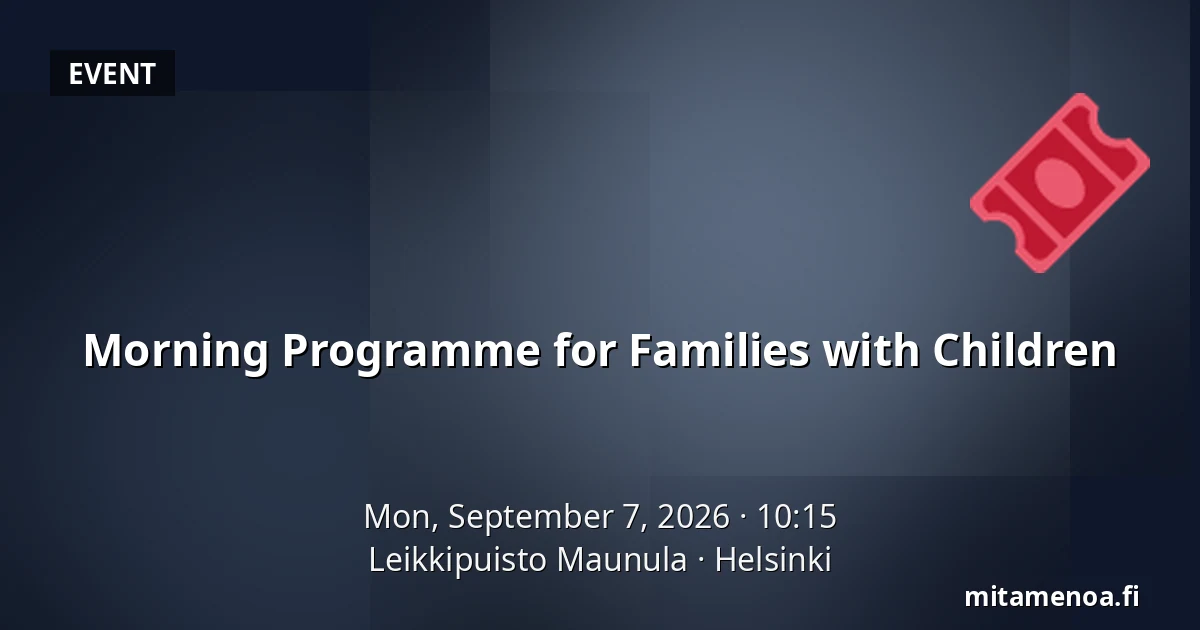 EVENT

Morning Programme for Families with Children

Mon, September 7, 2026 · 10:15
Leikkipuisto Maunula · Helsinki

mitamenoa.fi